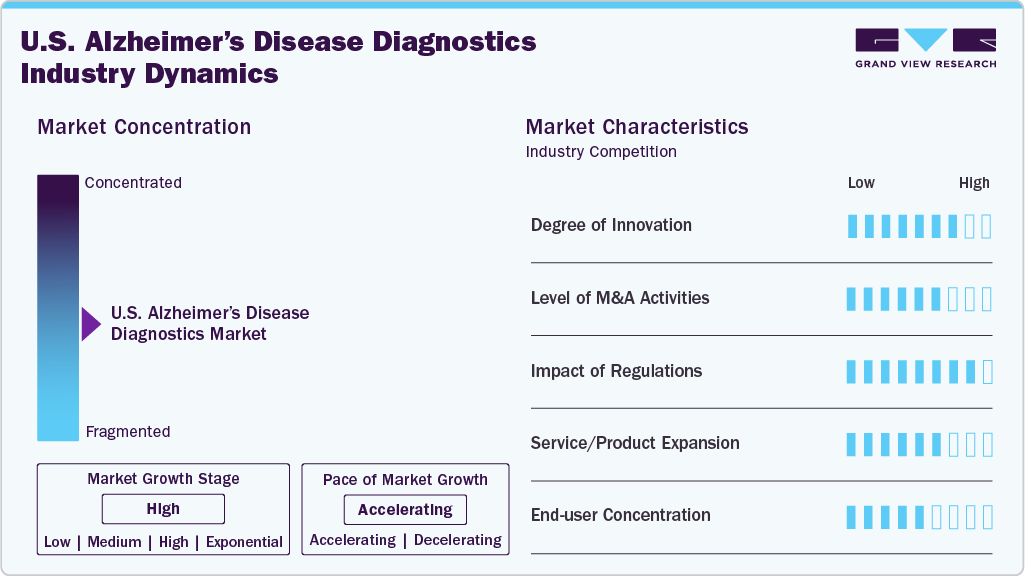 U.S. Alzheimer's Disease Diagnostics Industry Dynamics

GRAND VIEW RESEARCH

Market Concentration

Concentrated

U.S. Alzheimer's Disease Diagnostics Market

Fragmented

Market Growth Stage

High

Low | Medium | High | Exponential

Pace of Market Growth

Accelerating

Accelerating | Decelerating

Market Characteristics

Industry Competition

Low High

Degree of Innovation

Level of M&A Activities

Impact of Regulations

Service/Product Expansion

End-user Concentration